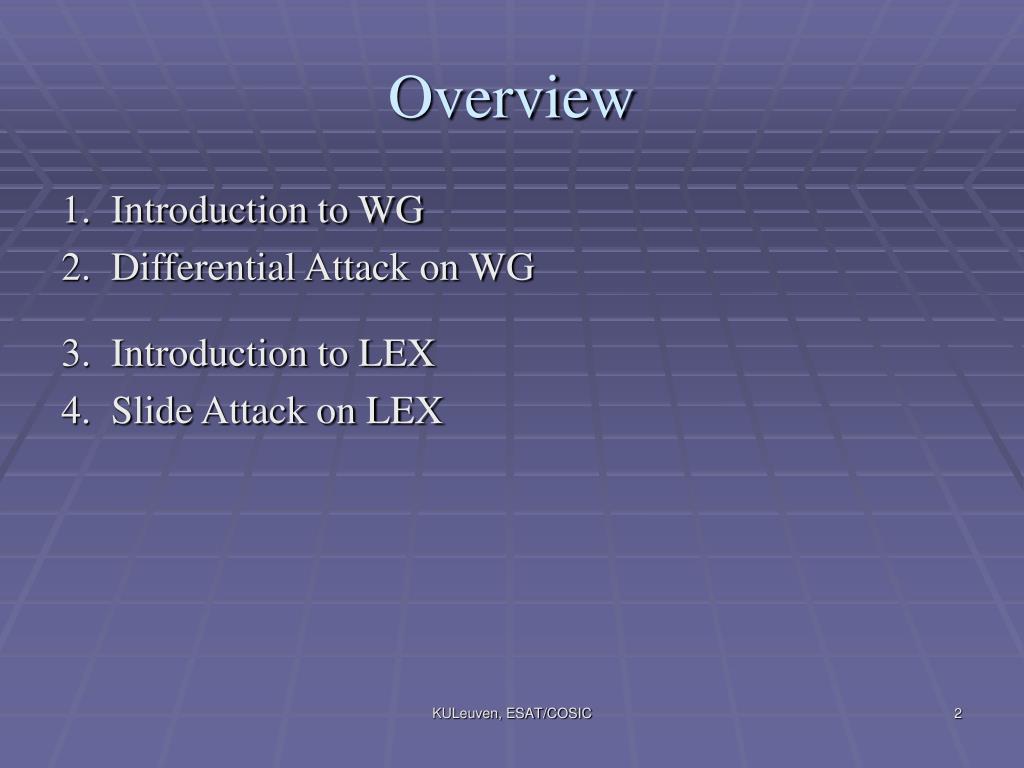 Overview

1. Introduction to WG
2. Differential Attack on WG

3. Introduction to LEX
4. Slide Attack on LEX

KULeuven, ESAT/COSIC

2